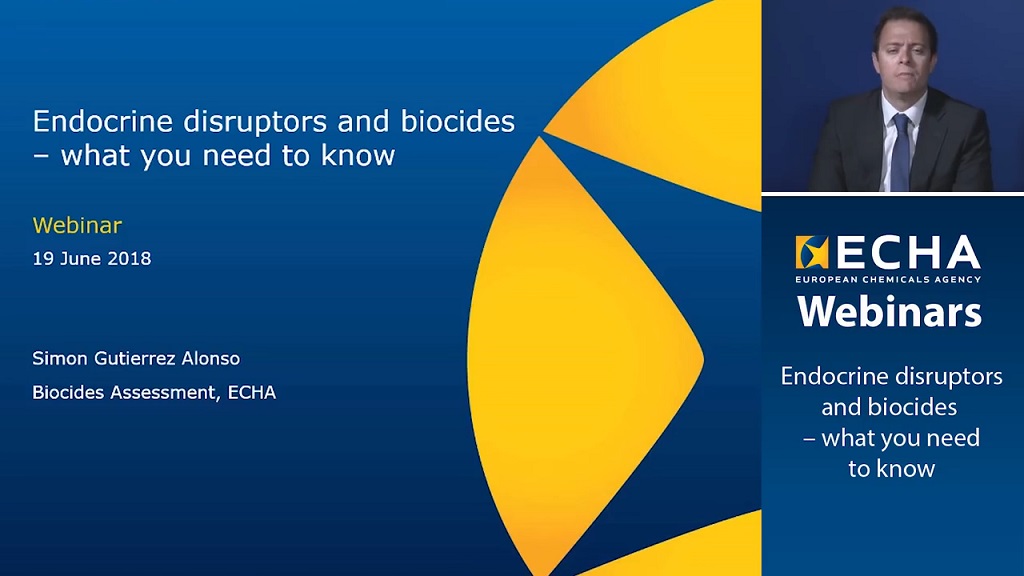 Endocrine disruptors and biocides – what you need to know

Webinar
19 June 2018

Simon Gutierrez Alonso
Biocides Assessment, ECHA

ECHA
EUROPEAN CHEMICALS AGENCY
Webinars

Endocrine disruptors and biocides – what you need to know